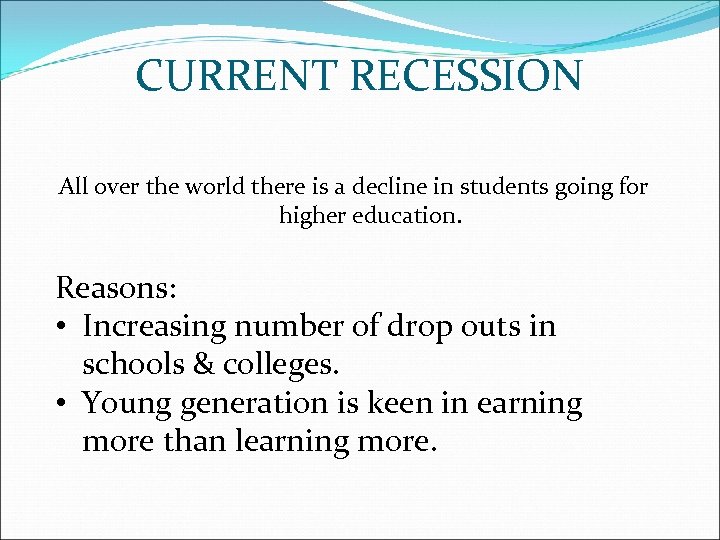 CURRENT RECESSION

All over the world there is a decline in students going for higher education.

Reasons:
• Increasing number of drop outs in schools & colleges.
• Young generation is keen in earning more than learning more.